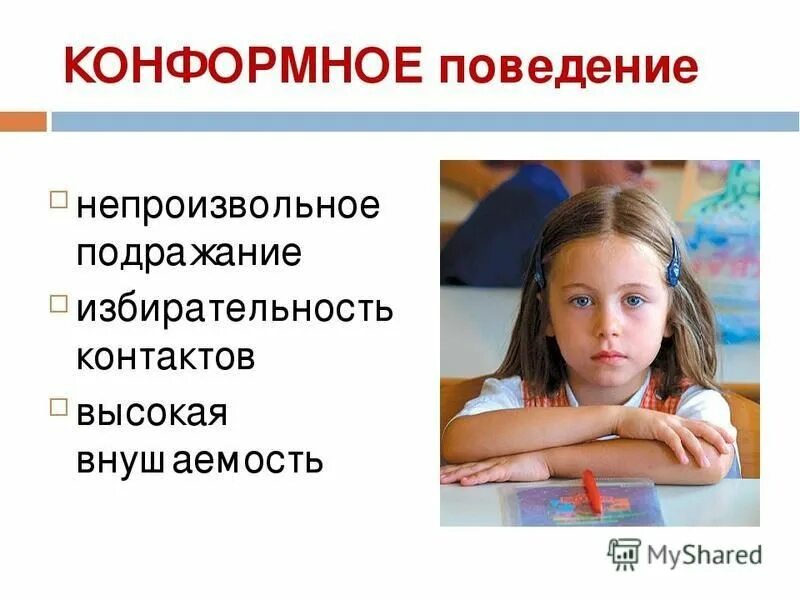 КОНФОРМНОЕ поведение

□ непроизвольное подражание
□ избирательность контактов
□ высокая внушаемость

MyShared